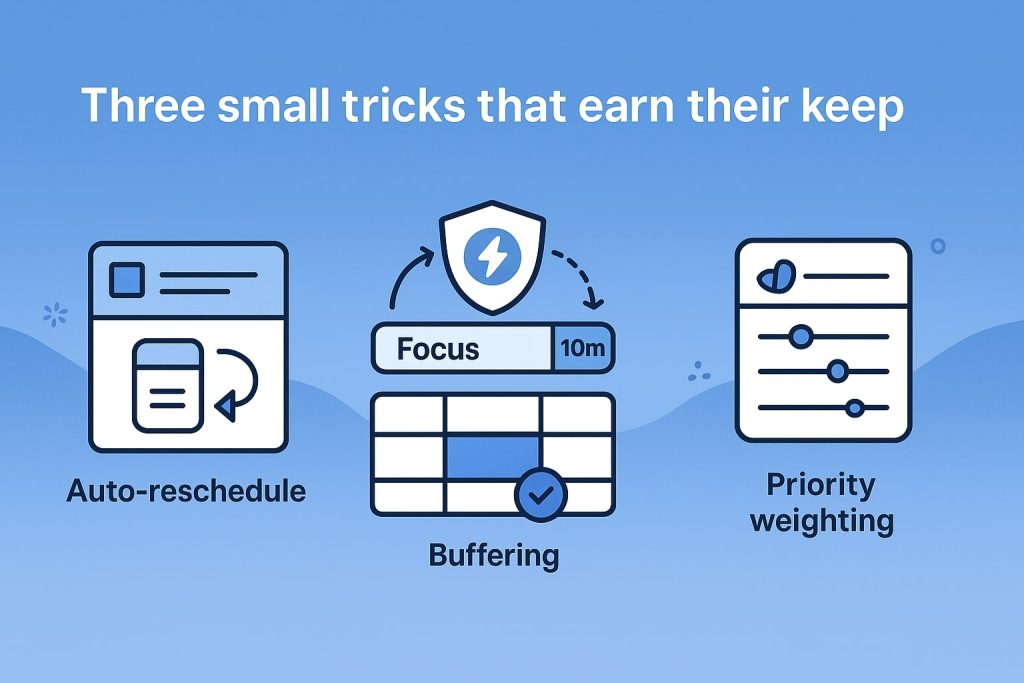 Three small tricks that earn their keep

Auto-reschedule

Focus 10m

Buffering

Priority weighting